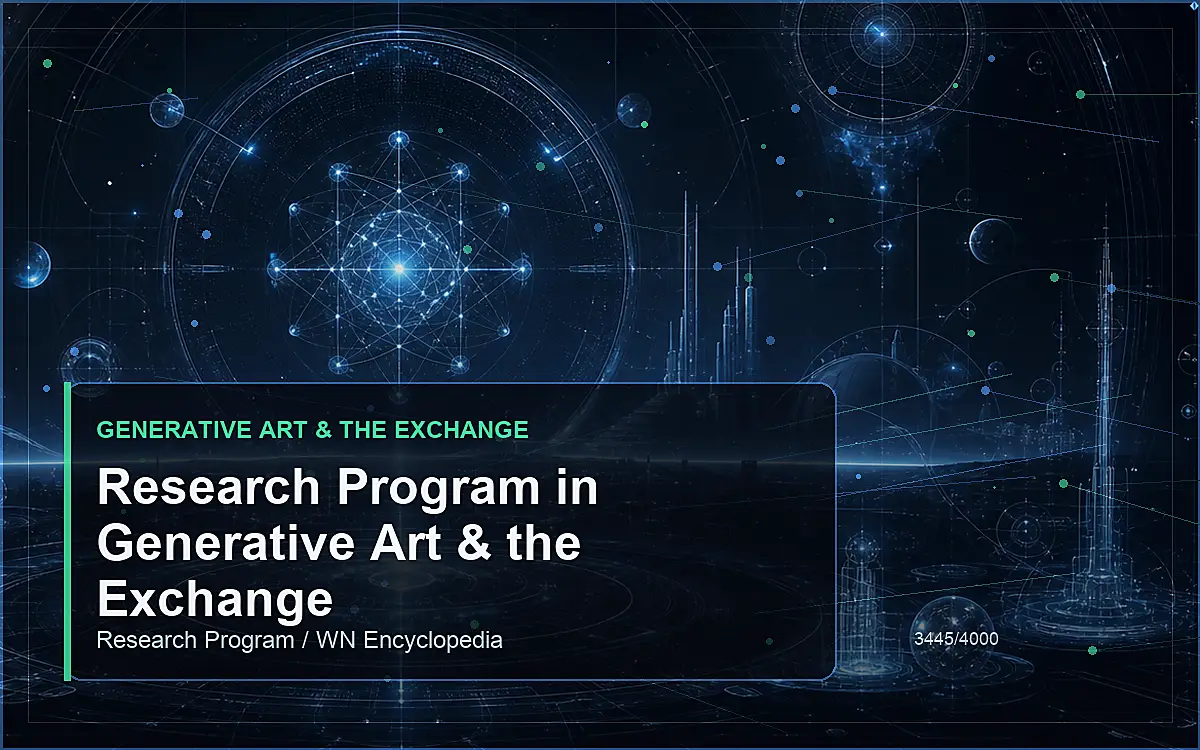 GENERATIVE ART & THE EXCHANGE

Research Program in Generative Art & the Exchange

Research Program / WN Encyclopedia

3445/4000